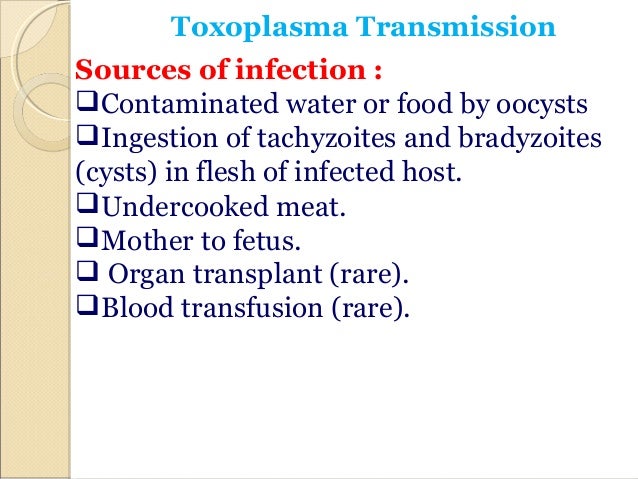 Toxoplasma Transmission

Sources of infection :

❑Contaminated water or food by oocysts

❑Ingestion of tachyzoites and bradyzoites (cysts) in flesh of infected host.

❑Undercooked meat.

❑Mother to fetus.

❑ Organ transplant (rare).

❑Blood transfusion (rare).